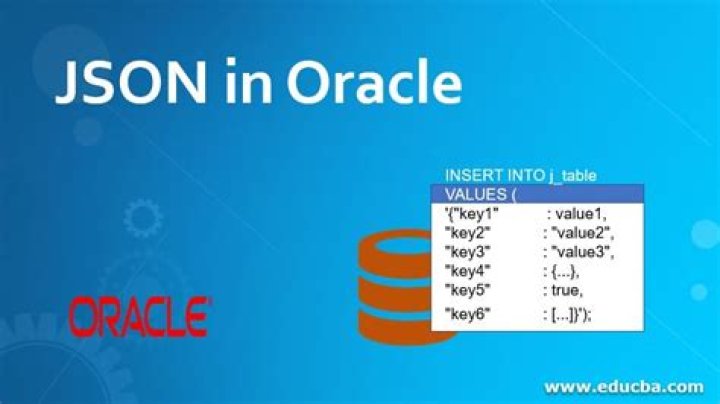 JSON in Oracle

INSERT INTO j_table
VALUES (
'{"key1" : value1,
"key2" : "value2",
"key3" : "value3",
"key4" : {...},
"key5" : true,
"key6" : [...]}');

ORACLE

www.educba.com